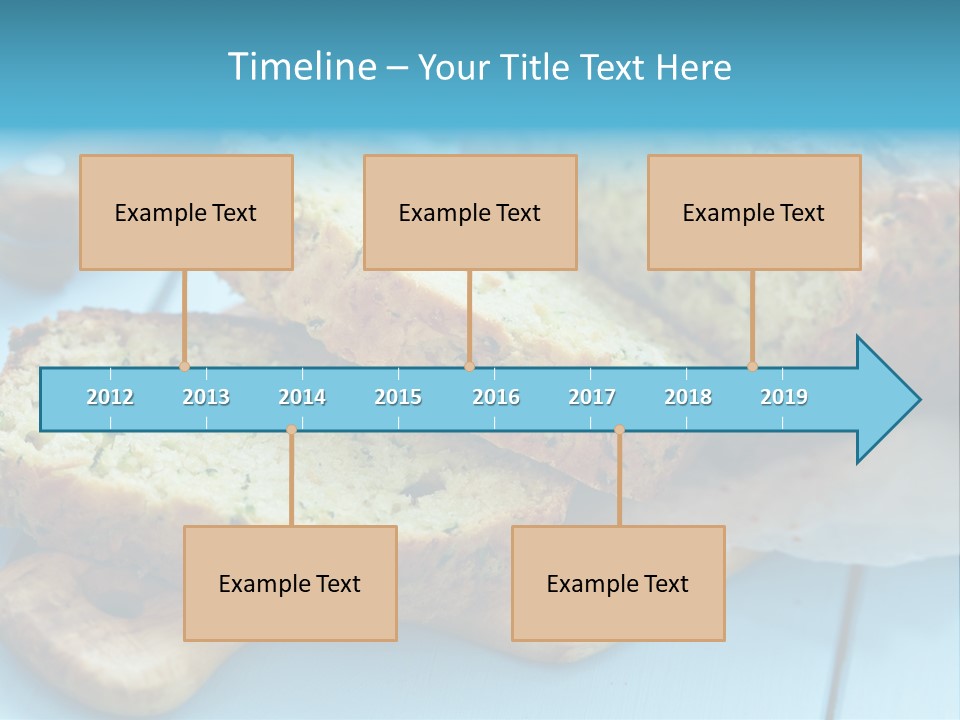 Timeline – Your Title Text Here

Example Text

Example Text

Example Text

2012 2013 2014 2015 2016 2017 2018 2019

Example Text

Example Text